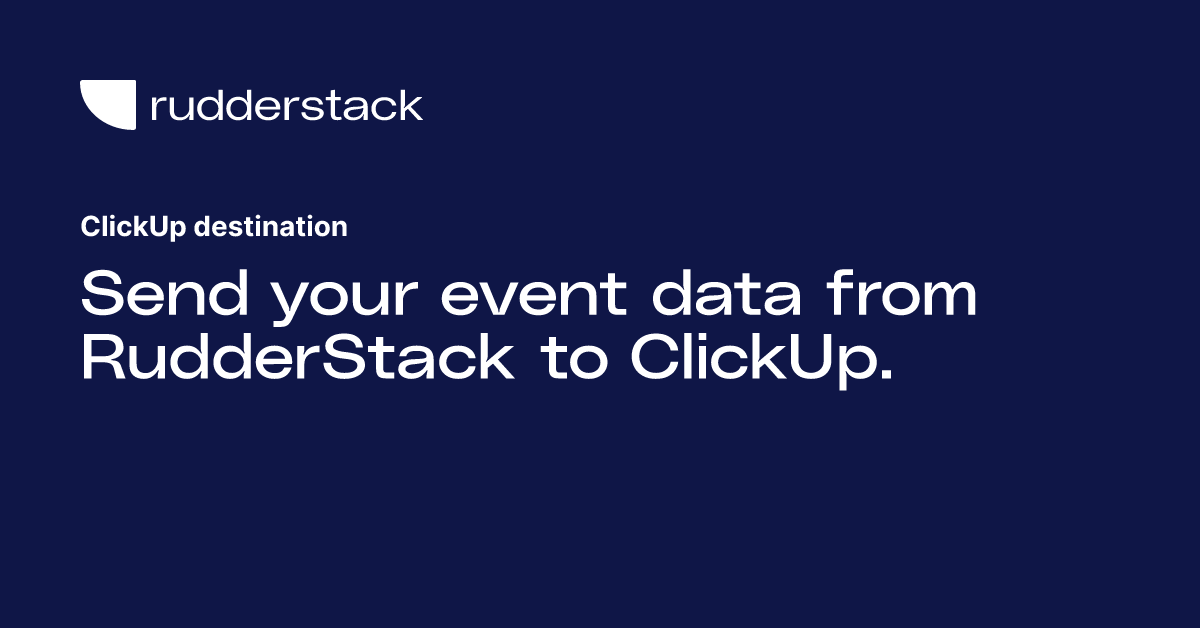 rudderstack

ClickUp destination

Send your event data from RudderStack to ClickUp.